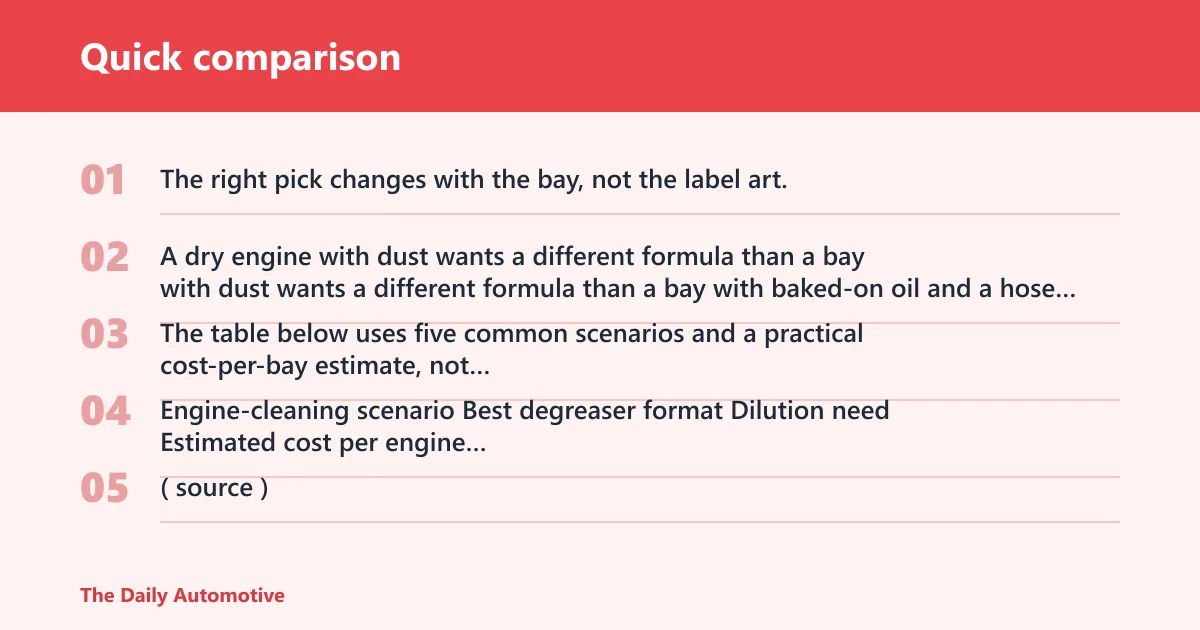 Quick comparison

01
The right pick changes with the bay, not the label art.

02
A dry engine with dust wants a different formula than a bay with dust wants a different formula than a bay with baked-on oil and a hose...

03
The table below uses five common scenarios and a practical cost-per-bay estimate, not...

04
Engine-cleaning scenario Best degreaser format Dilution need Estimated cost per engine...

05
( source )

The Daily Automotive